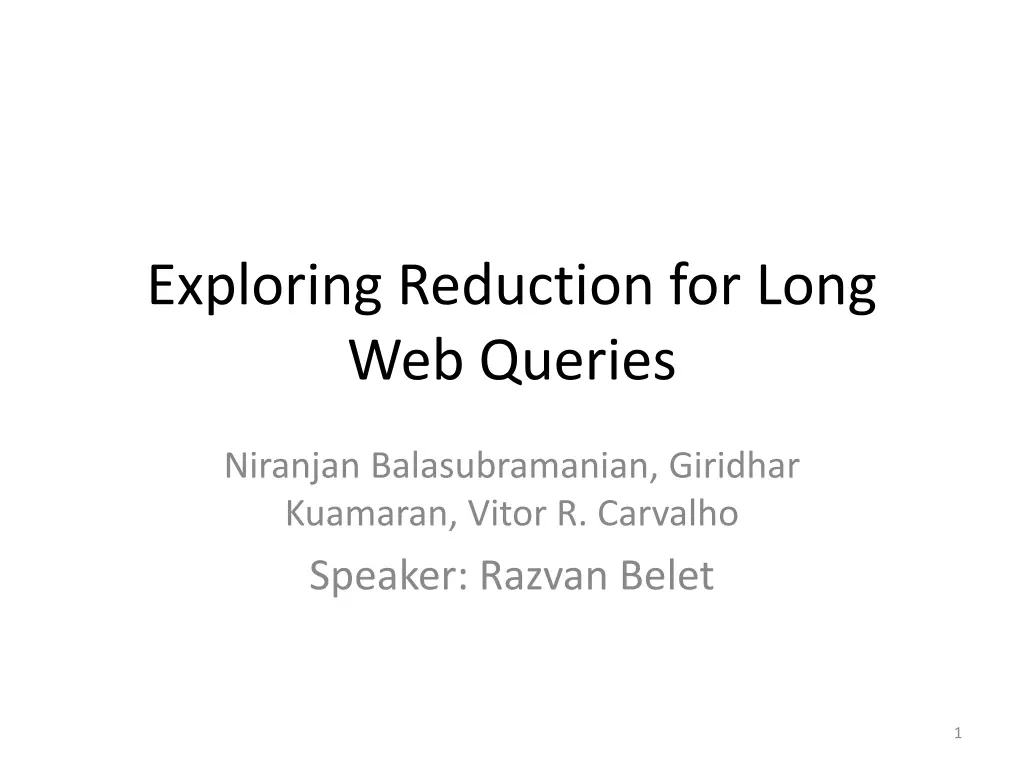 Exploring Reduction for Long Web Queries

Niranjan Balasubramanian, Giridhar Kuamaran, Vitor R. Carvalho

Speaker: Razvan Belet

1